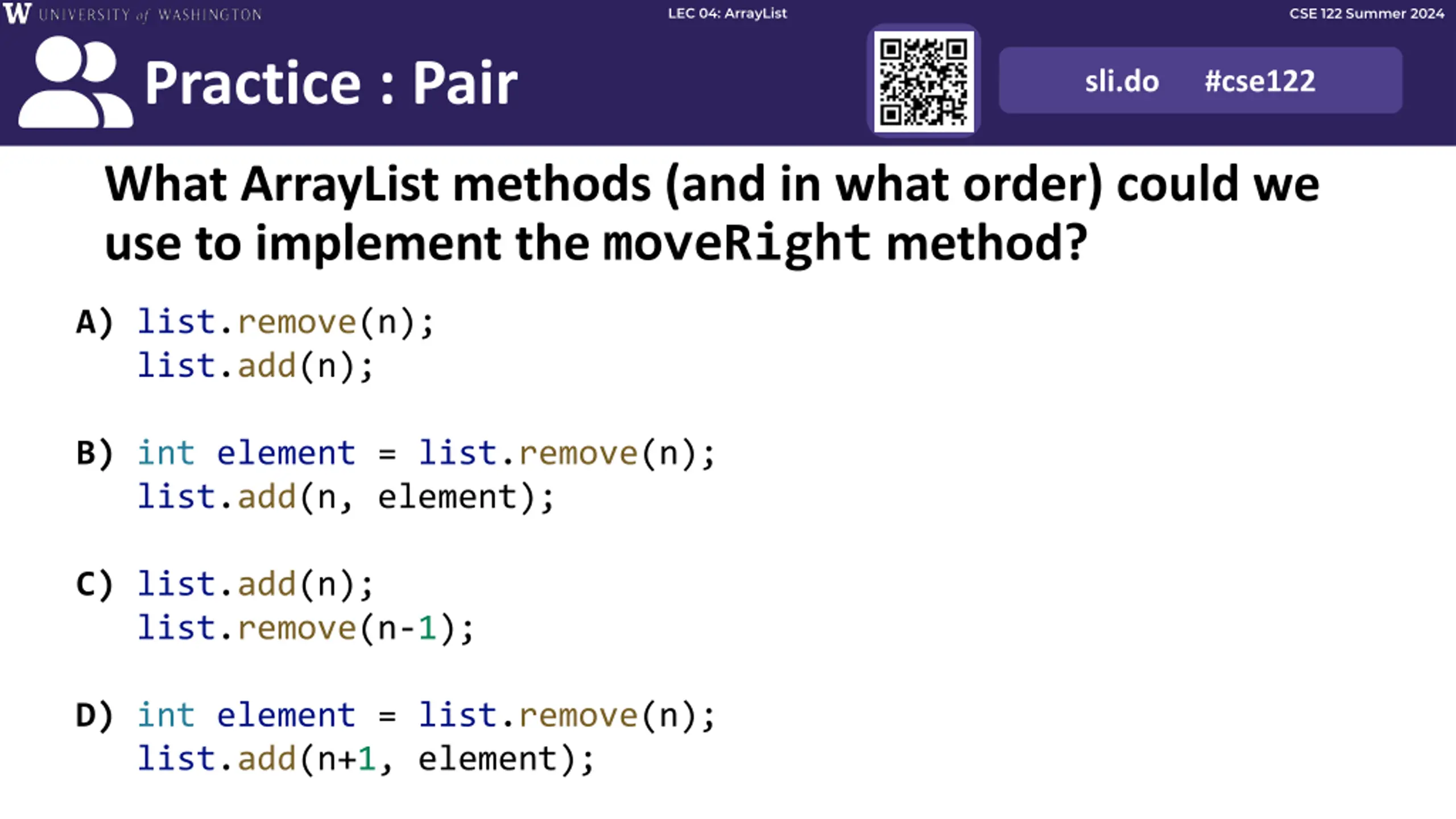 W UNIVERSITY of WASHINGTON

LEC 04: ArrayList

CSE 122 Summer 2024

Practice : Pair

sli.do #cse122

What ArrayList methods (and in what order) could we use to implement the moveRight method?

A) list.remove(n);
list.add(n);

B) int element = list.remove(n);
list.add(n, element);

C) list.add(n);
list.remove(n-1);

D) int element = list.remove(n);
list.add(n+1, element);